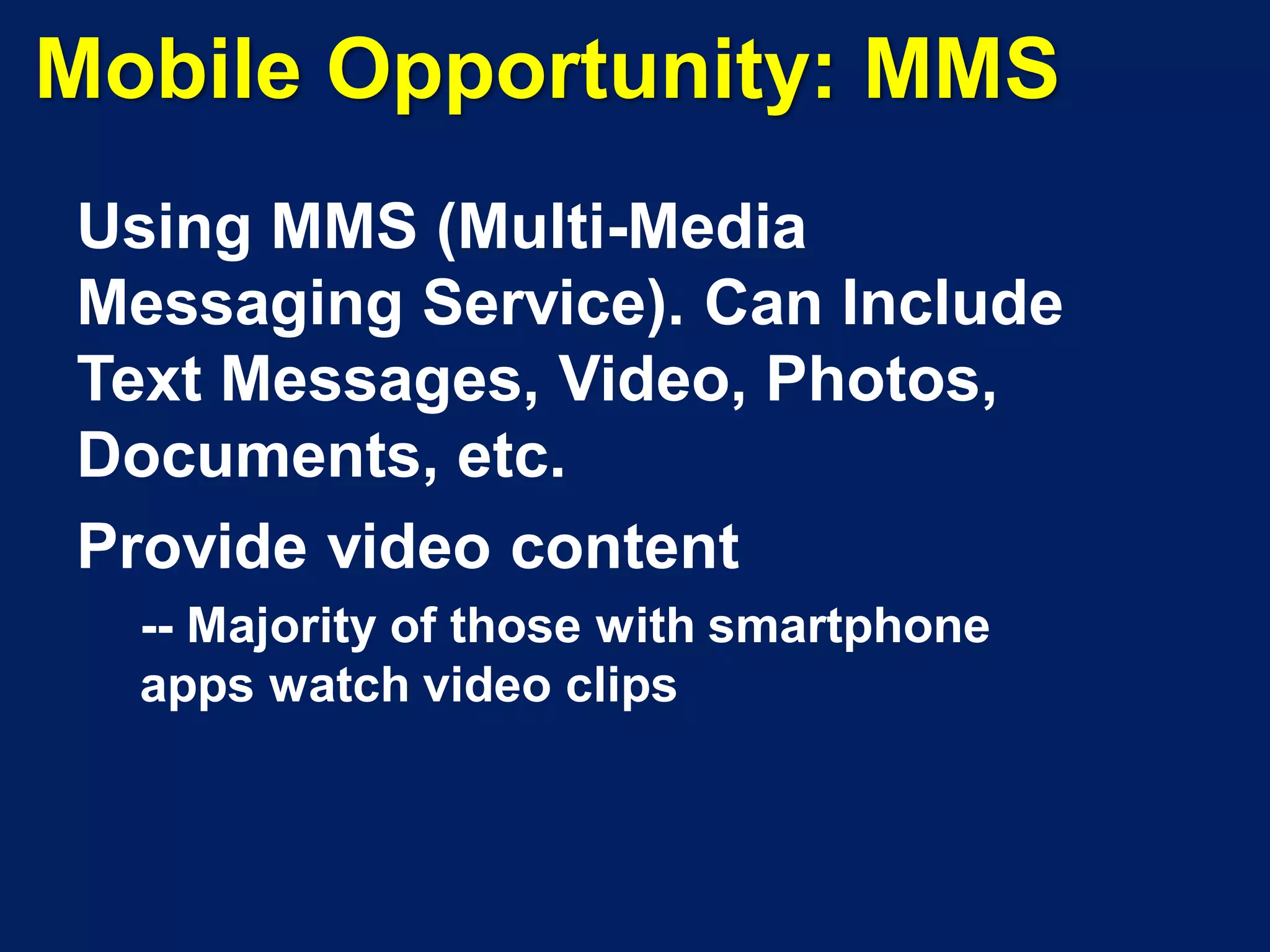 Mobile Opportunity: MMS

Using MMS (Multi-Media Messaging Service). Can Include Text Messages, Video, Photos, Documents, etc.

Provide video content

-- Majority of those with smartphone apps watch video clips